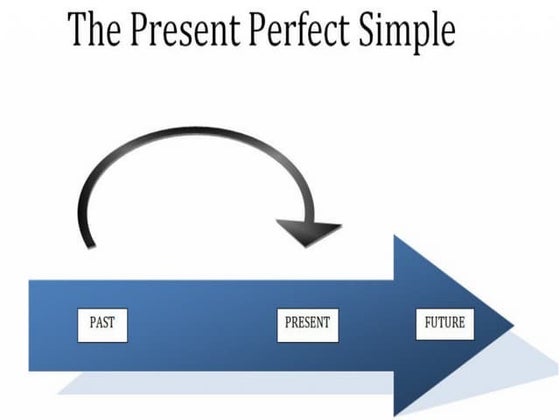 The Present Perfect Simple

PAST

PRESENT

FUTURE